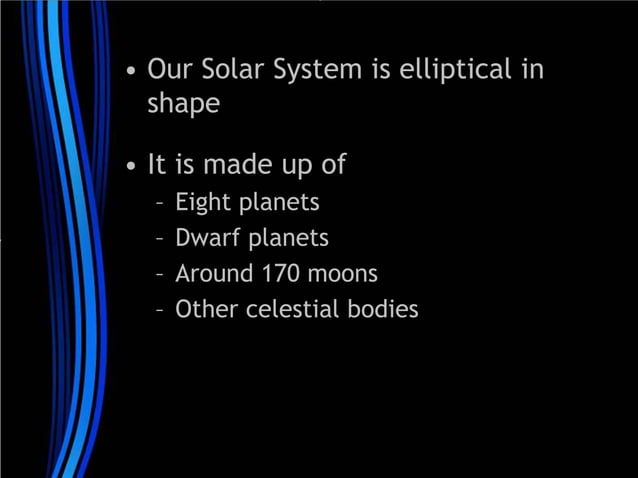 • Our Solar System is elliptical in shape

• It is made up of
– Eight planets
– Dwarf planets
– Around 170 moons
– Other celestial bodies